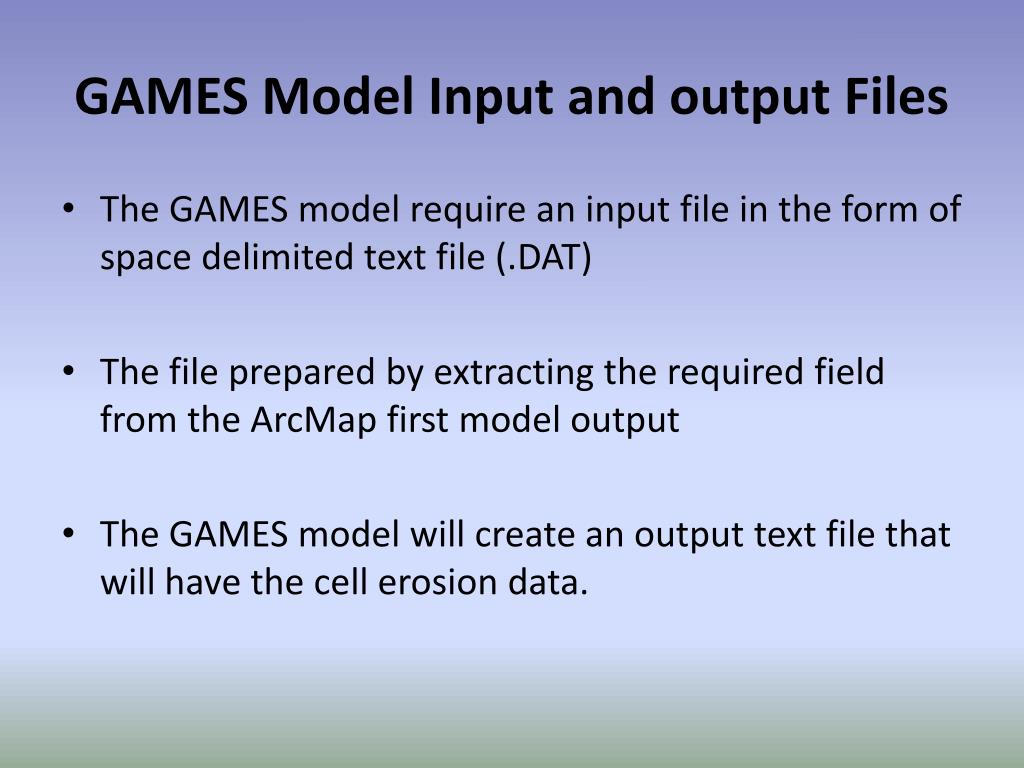 GAMES Model Input and output Files

• The GAMES model require an input file in the form of space delimited text file (.DAT)

• The file prepared by extracting the required field from the ArcMap first model output

• The GAMES model will create an output text file that will have the cell erosion data.